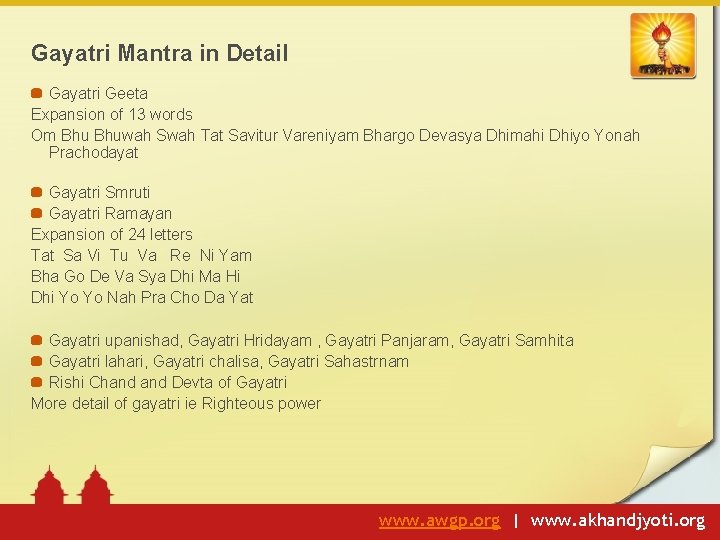 Gayatri Mantra in Detail

Gayatri Geeta
Expansion of 13 words
Om Bhu Bhuwah Swah Tat Savitur Vareniyam Bhargo Devasya Dhimahi Dhiyo Yonah Prachodayat

Gayatri Smruti
Gayatri Ramayan
Expansion of 24 letters
Tat Sa Vi Tu Va Re Ni Yam
Bha Go De Va Sya Dhi Ma Hi
Dhi Yo Yo Nah Pra Cho Da Yat

Gayatri upanishad, Gayatri Hridayam , Gayatri Panjaram, Gayatri Samhita
Gayatri lahari, Gayatri chalisa, Gayatri Sahastrnam
Rishi Chand and Devta of Gayatri
More detail of gayatri ie Righteous power

www.awgp.org | www.akhandjyoti.org